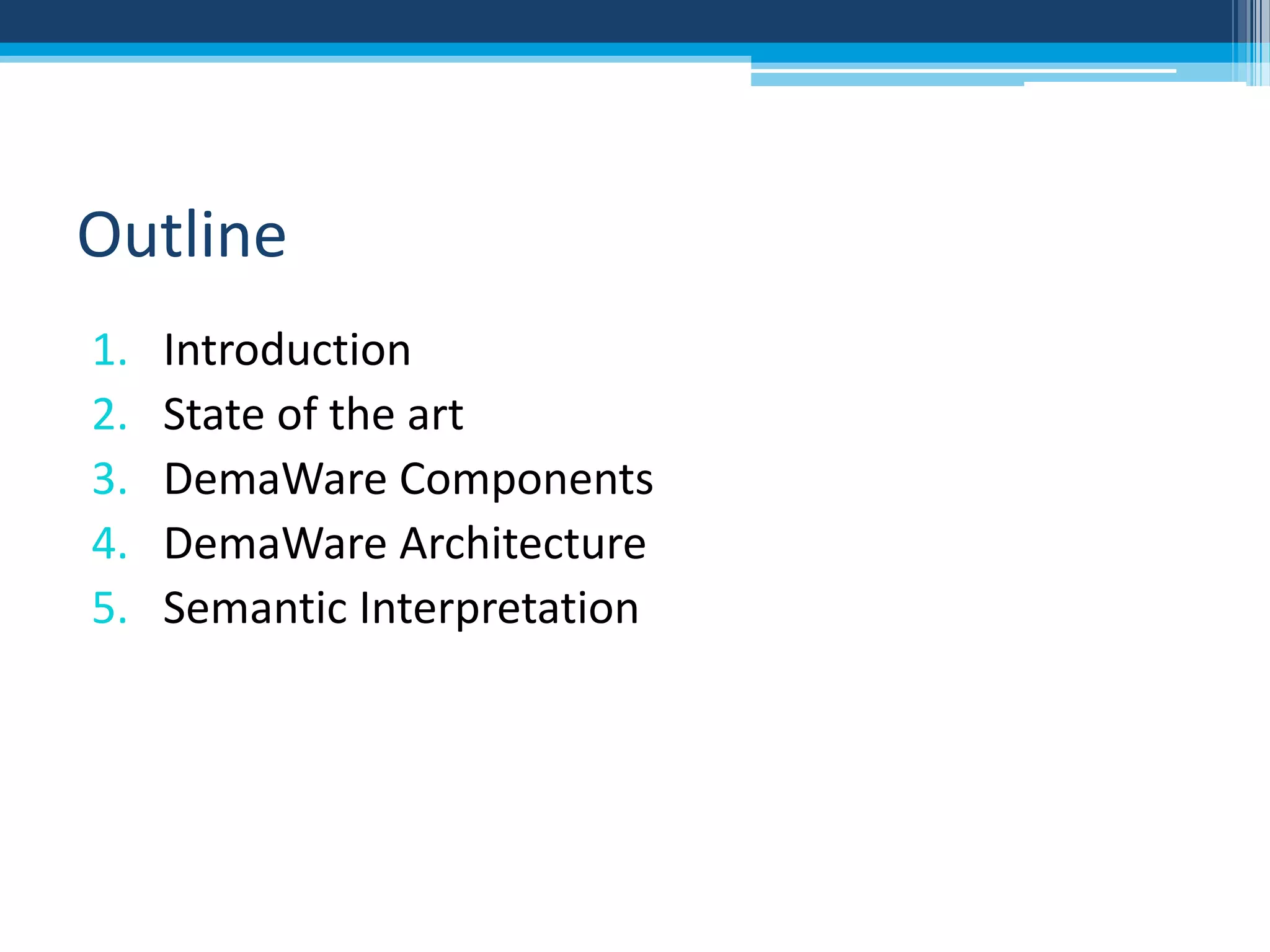 Outline

1. Introduction
2. State of the art
3. DemaWare Components
4. DemaWare Architecture
5. Semantic Interpretation